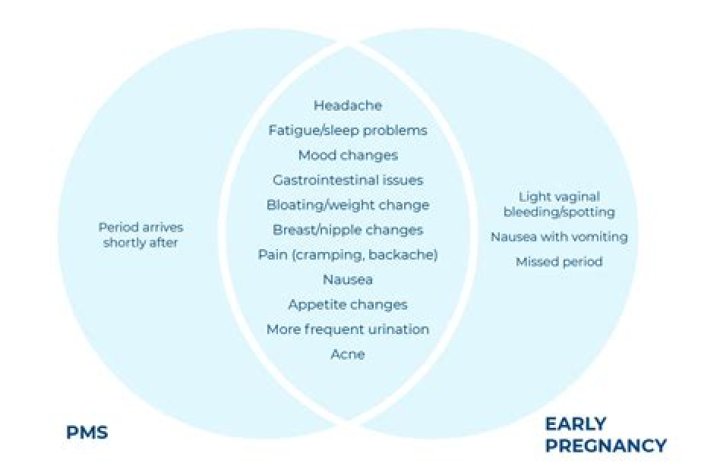 Period arrives shortly after

Headache
Fatigue/sleep problems
Mood changes
Gastrointestinal issues
Bloating/weight change
Breast/nipple changes
Pain (cramping, backache)
Nausea
Appetite changes
More frequent urination
Acne

Light vaginal bleeding/spotting
Nausea with vomiting
Missed period

PMS

EARLY PREGNANCY